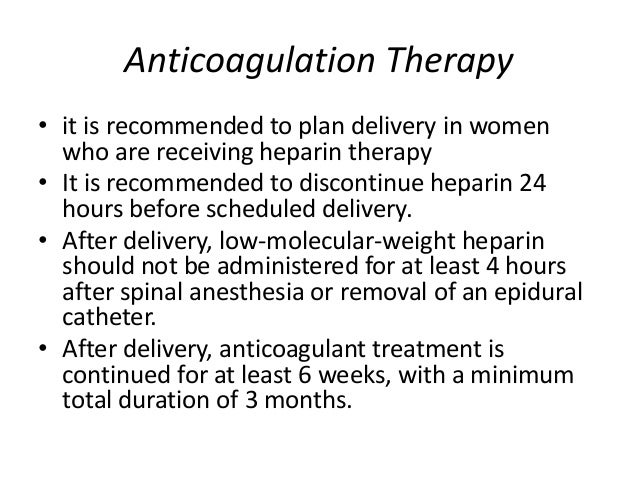 Anticoagulation Therapy

• it is recommended to plan delivery in women who are receiving heparin therapy
• It is recommended to discontinue heparin 24 hours before scheduled delivery.
• After delivery, low-molecular-weight heparin should not be administered for at least 4 hours after spinal anesthesia or removal of an epidural catheter.
• After delivery, anticoagulant treatment is continued for at least 6 weeks, with a minimum total duration of 3 months.